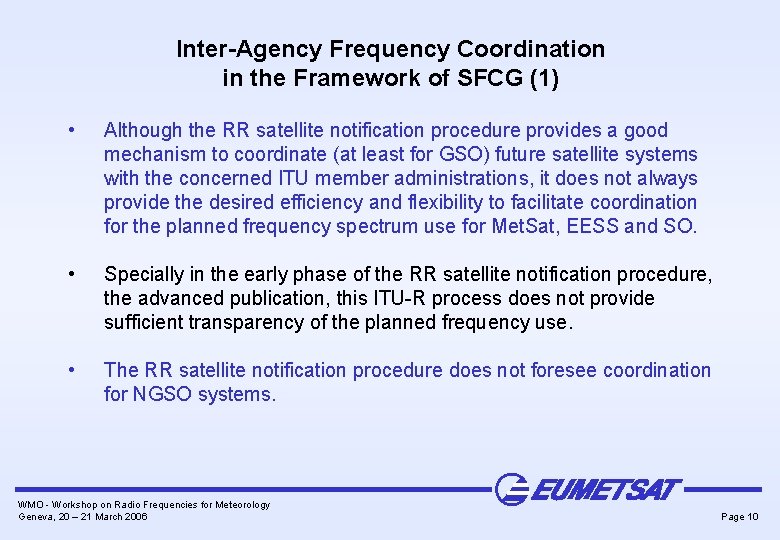 Inter-Agency Frequency Coordination in the Framework of SFCG (1)

• Although the RR satellite notification procedure provides a good mechanism to coordinate (at least for GSO) future satellite systems with the concerned ITU member administrations, it does not always provide the desired efficiency and flexibility to facilitate coordination for the planned frequency spectrum use for MetSat, EESS and SO.

• Specially in the early phase of the RR satellite notification procedure, the advanced publication, this ITU-R process does not provide sufficient transparency of the planned frequency use.

• The RR satellite notification procedure does not foresee coordination for NGSO systems.

EUMETSAT

WMO - Workshop on Radio Frequencies for Meteorology
Geneva, 20 – 21 March 2006

Page 10